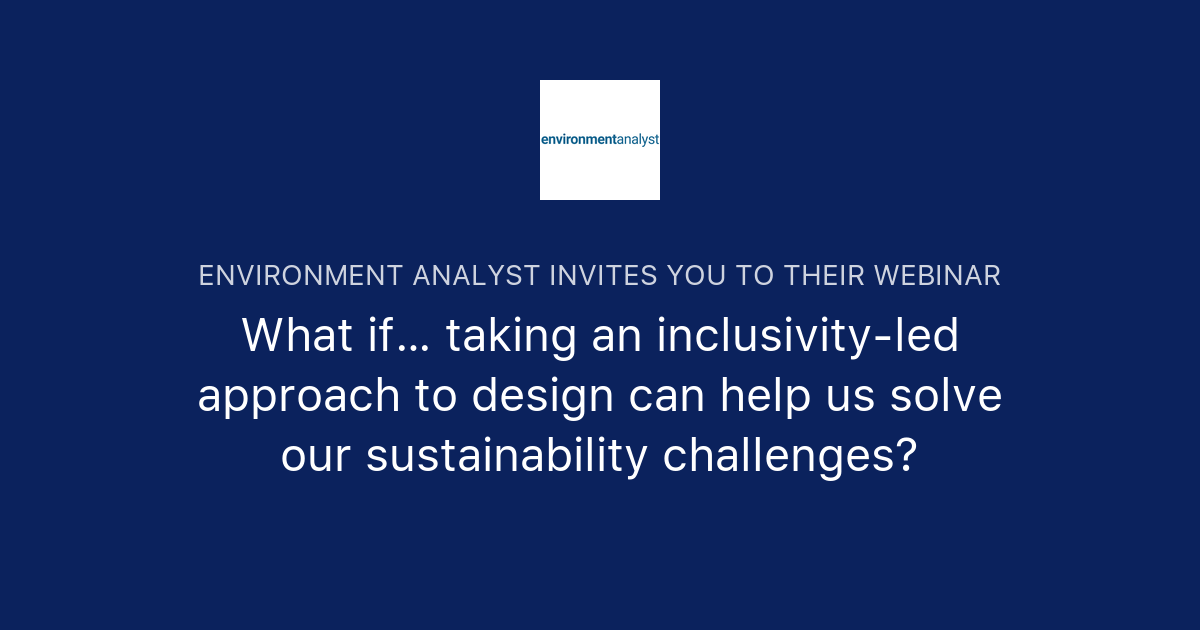 environmentanalyst

ENVIRONMENT ANALYST INVITES YOU TO THEIR WEBINAR

What if... taking an inclusivity-led approach to design can help us solve our sustainability challenges?